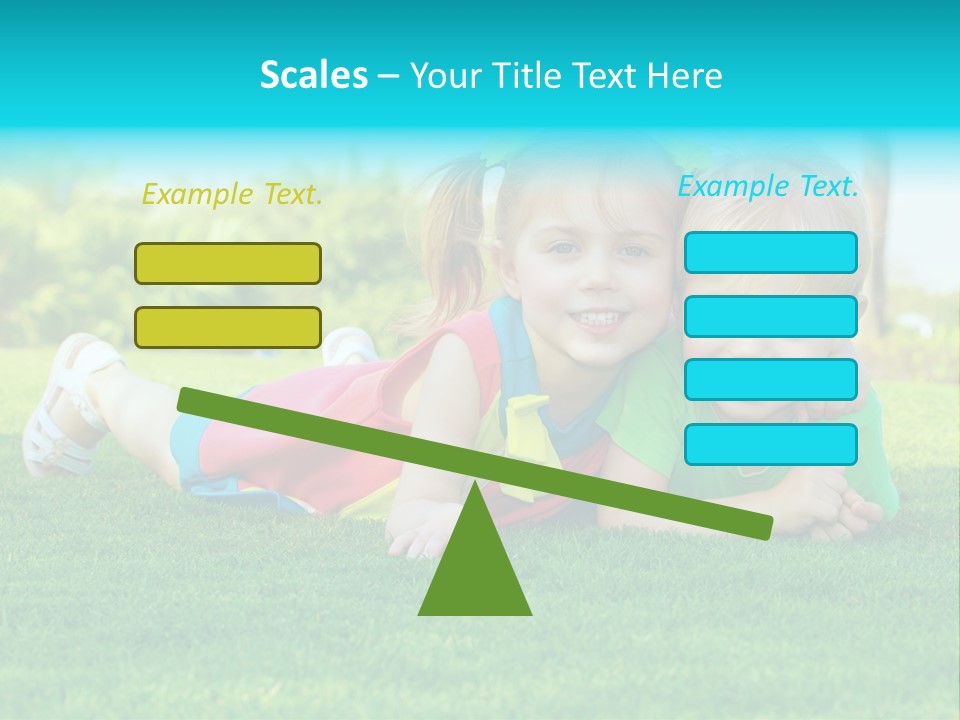 Scales – Your Title Text Here

Example Text.

Example Text.